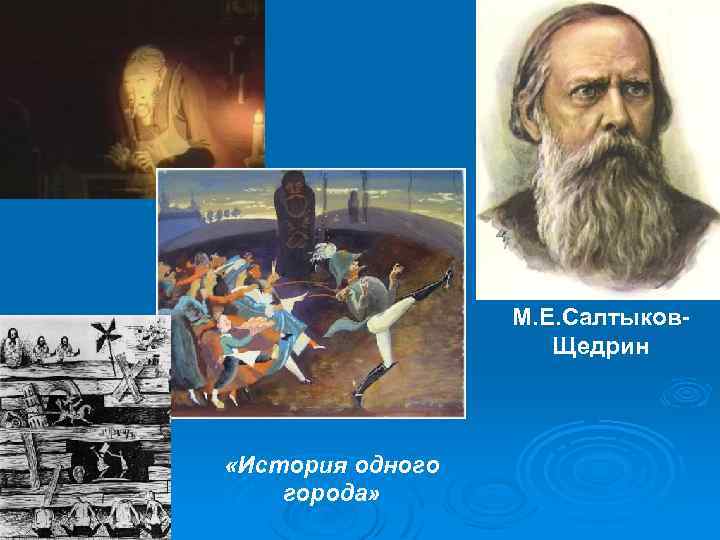 М.Е.Салтыков-Щедрин

«История одного города»